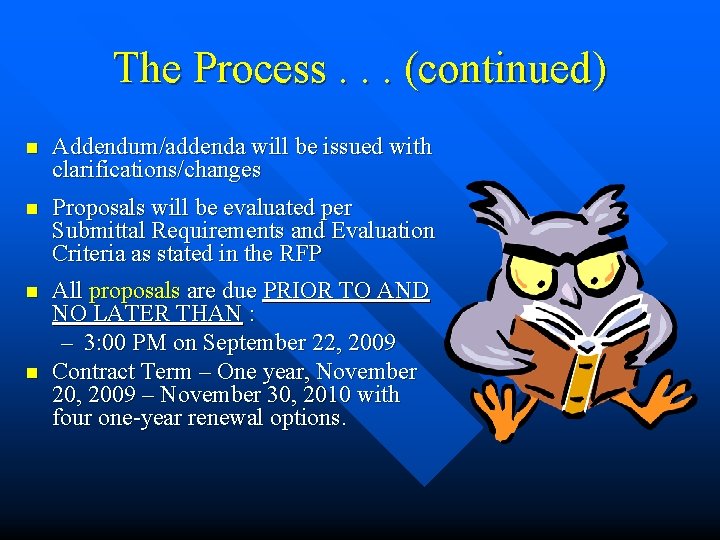 The Process . . . (continued)

- Addendum/addenda will be issued with clarifications/changes
- Proposals will be evaluated per Submittal Requirements and Evaluation Criteria as stated in the RFP
- All proposals are due PRIOR TO AND NO LATER THAN :
  – 3:00 PM on September 22, 2009
- Contract Term – One year, November 20, 2009 – November 30, 2010 with four one-year renewal options.